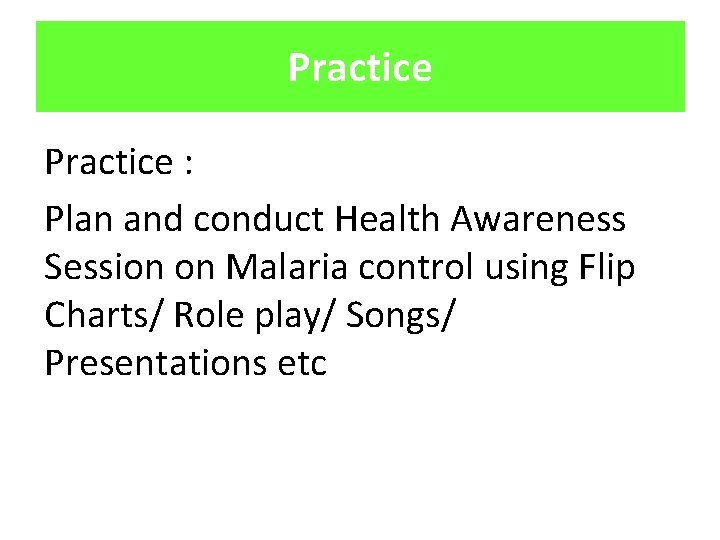 Practice

Practice :

Plan and conduct Health Awareness Session on Malaria control using Flip Charts/ Role play/ Songs/ Presentations etc